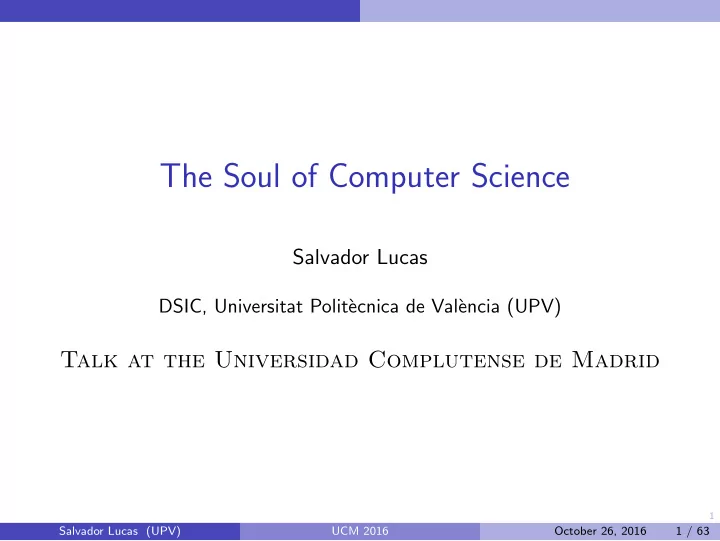 The Soul of Computer Science

Salvador Lucas

DSIC, Universitat Politècnica de València (UPV)

Talk at the Universidad Complutense de Madrid

1

Salvador Lucas (UPV) UCM 2016 October 26, 2016 1 / 63